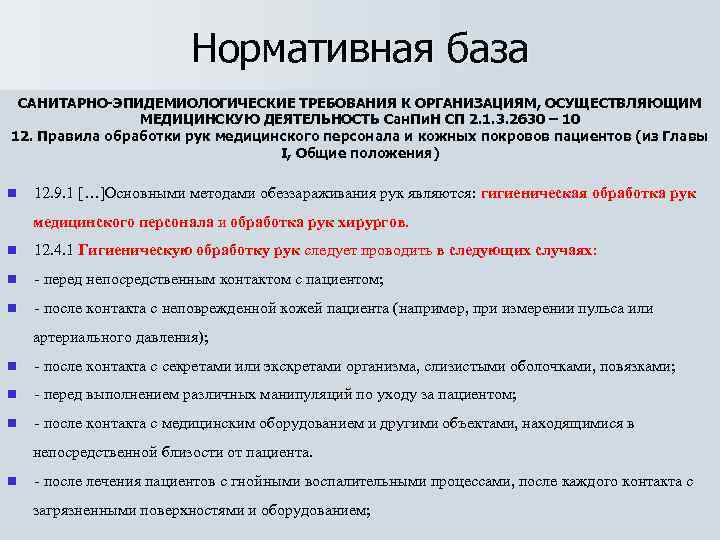 Нормативная база

САНИТАРНО-ЭПИДЕМИОЛОГИЧЕСКИЕ ТРЕБОВАНИЯ К ОРГАНИЗАЦИЯМ, ОСУЩЕСТВЛЯЮЩИМ МЕДИЦИНСКУЮ ДЕЯТЕЛЬНОСТЬ СанПиН СП 2.1.3.2630 – 10
12. Правила обработки рук медицинского персонала и кожных покровов пациентов (из Главы I, Общие положения)

12.9.1 […]Основными методами обеззараживания рук являются: гигиеническая обработка рук медицинского персонала и обработка рук хирургов.

12.4.1 Гигиеническую обработку рук следует проводить в следующих случаях:

- перед непосредственным контактом с пациентом;

- после контакта с неповрежденной кожей пациента (например, при измерении пульса или артериального давления);

- после контакта с секретами или экскретами организма, слизистыми оболочками, повязками;

- перед выполнением различных манипуляций по уходу за пациентом;

- после контакта с медицинским оборудованием и другими объектами, находящимися в непосредственной близости от пациента.

- после лечения пациентов с гнойными воспалительными процессами, после каждого контакта с загрязненными поверхностями и оборудованием;